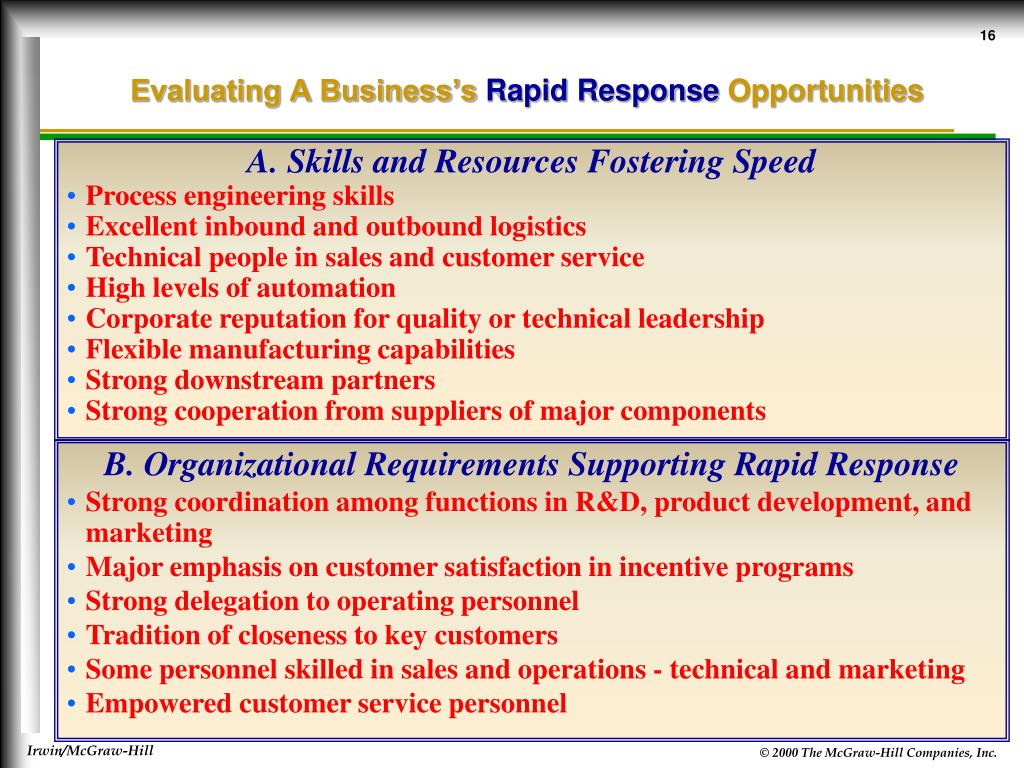 16

Evaluating A Business's Rapid Response Opportunities

A. Skills and Resources Fostering Speed
• Process engineering skills
• Excellent inbound and outbound logistics
• Technical people in sales and customer service
• High levels of automation
• Corporate reputation for quality or technical leadership
• Flexible manufacturing capabilities
• Strong downstream partners
• Strong cooperation from suppliers of major components

B. Organizational Requirements Supporting Rapid Response
• Strong coordination among functions in R&D, product development, and marketing
• Major emphasis on customer satisfaction in incentive programs
• Strong delegation to operating personnel
• Tradition of closeness to key customers
• Some personnel skilled in sales and operations - technical and marketing
• Empowered customer service personnel

Irwin/McGraw-Hill

© 2000 The McGraw-Hill Companies, Inc.